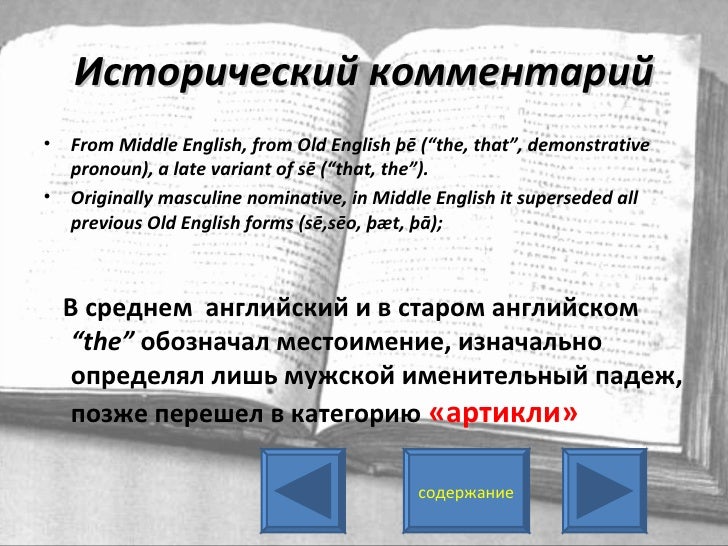 Исторический комментарий

• From Middle English, from Old English þē (“the, that”, demonstrative pronoun), a late variant of sē (“that, the”).
• Originally masculine nominative, in Middle English it superseded all previous Old English forms (sē,sēo, þæt, þā);

В среднем английский и в старом английском “the” обозначал местоимение, изначально определял лишь мужской именительный падеж, позже перешел в категорию «артикли»

содержание